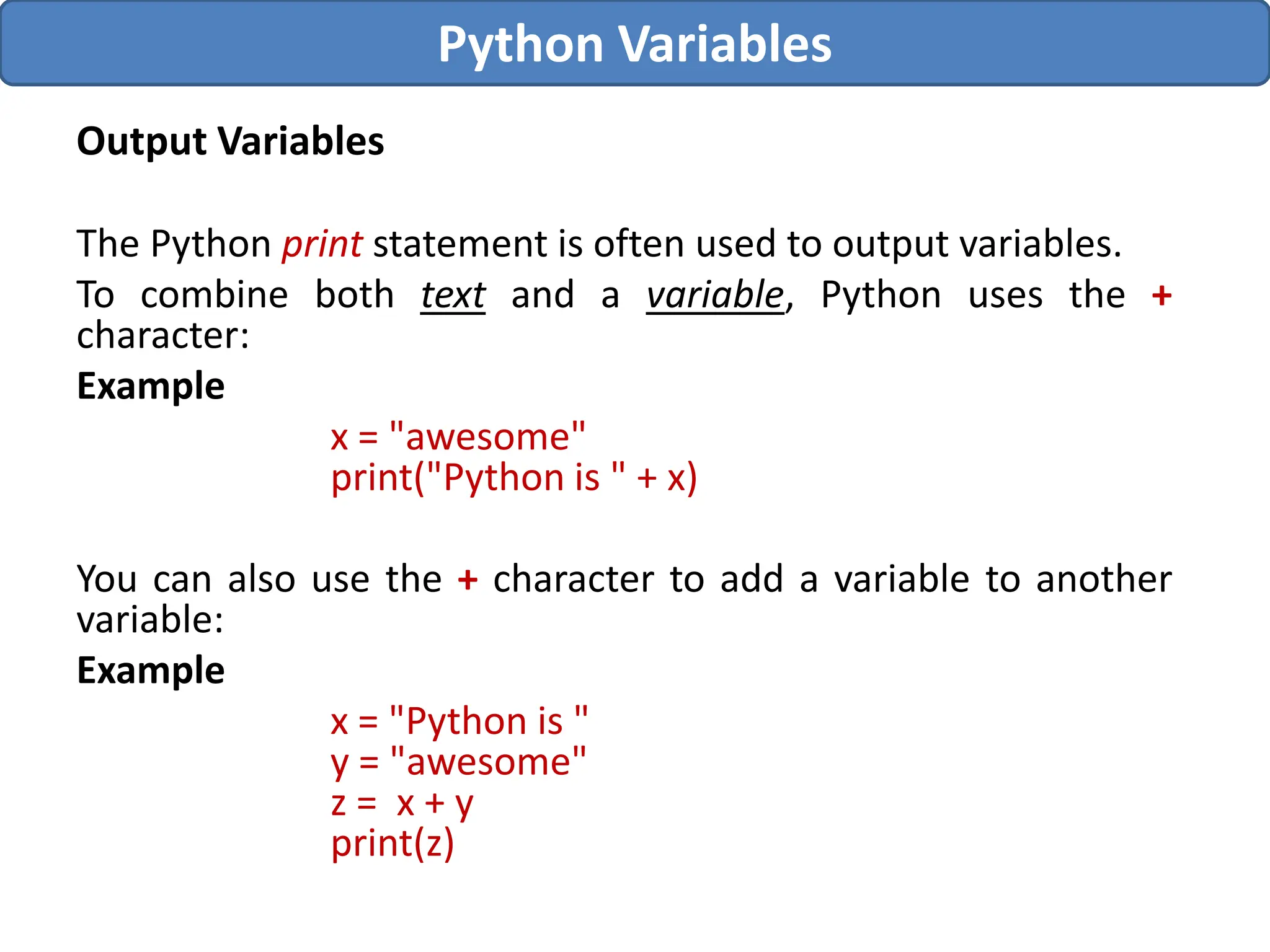 Python Variables

Output Variables

The Python print statement is often used to output variables.

To combine both text and a variable, Python uses the + character:

Example

x = "awesome"
print("Python is " + x)

You can also use the + character to add a variable to another variable:

Example

x = "Python is "
y = "awesome"
z =  x + y
print(z)